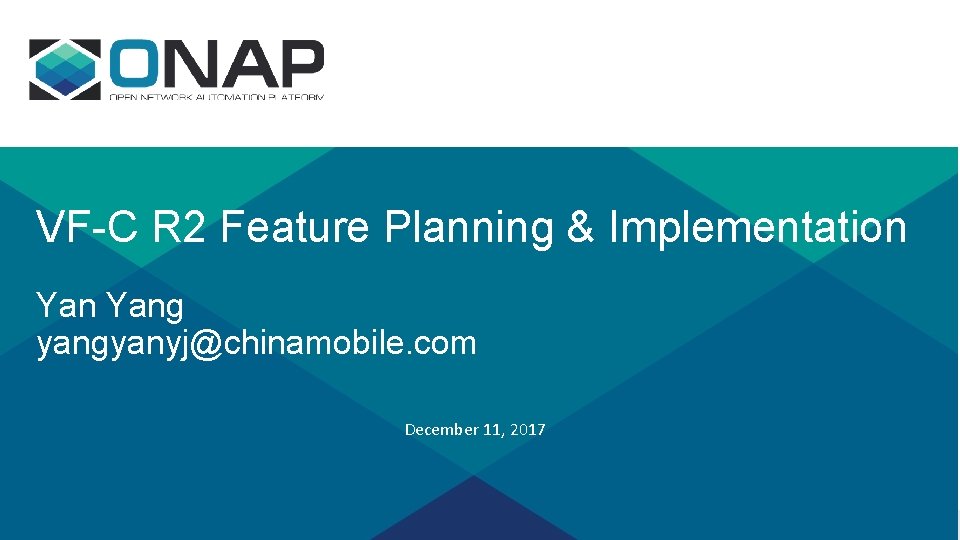 ONAP
OPEN NETWORK AUTOMATION PLATFORM

VF-C R2 Feature Planning & Implementation

Yan Yang
yangyanyj@chinamobile.com

December 11, 2017